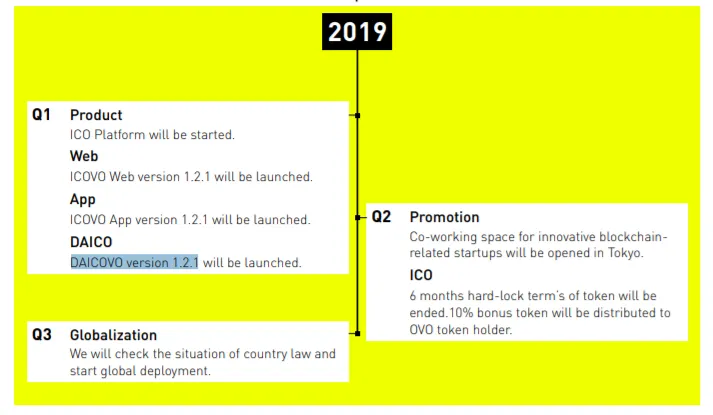 2019

Q1 Product
ICO Platform will be started.

Web
ICOVO Web version 1.2.1 will be launched.

App
ICOVO App version 1.2.1 will be launched.

DAICO
DAICOVO version 1.2.1 will be launched.

Q2 Promotion
Co-working space for innovative blockchain-related startups will be opened in Tokyo.

ICO
6 months hard-lock term's of token will be ended.10% bonus token will be distributed to OVO token holder.

Q3 Globalization
We will check the situation of country law and start global deployment.